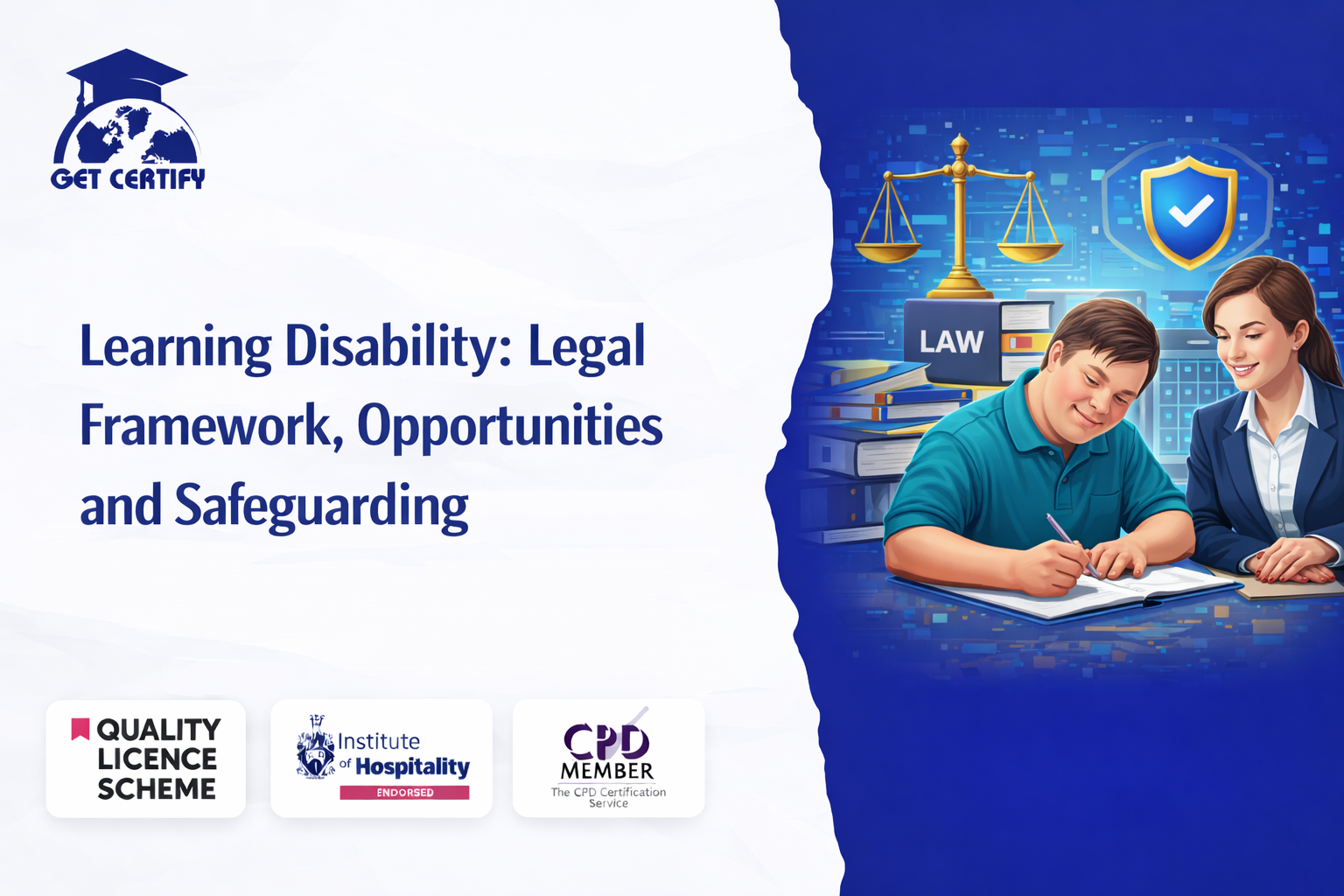 GET CERTIFY

Learning Disability: Legal Framework, Opportunities and Safeguarding

LAW

QUALITY LICENCE SCHEME

Institute of Hospitality
ENDORSED

CPD
MEMBER
The CPD Certification Service